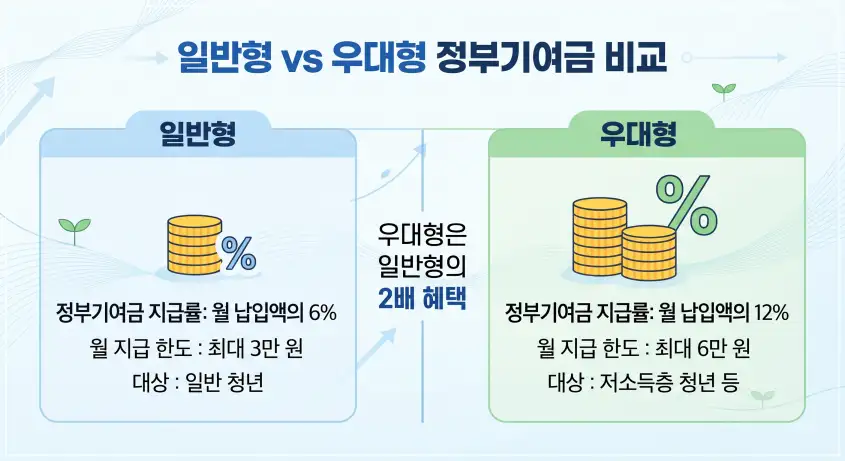 일반형 vs 우대형 정부기여금 비교

일반형

%

정부기여금 지급률: 월 납입액의 6%

월 지급 한도 : 최대 3만 원

대상 : 일반 청년

우대형은 일반형의 2배 혜택

우대형

%

정부기여금 지급률: 월 납입액의 12%

월 지급 한도 : 최대 6만 원

대상 : 저소득층 청년 등